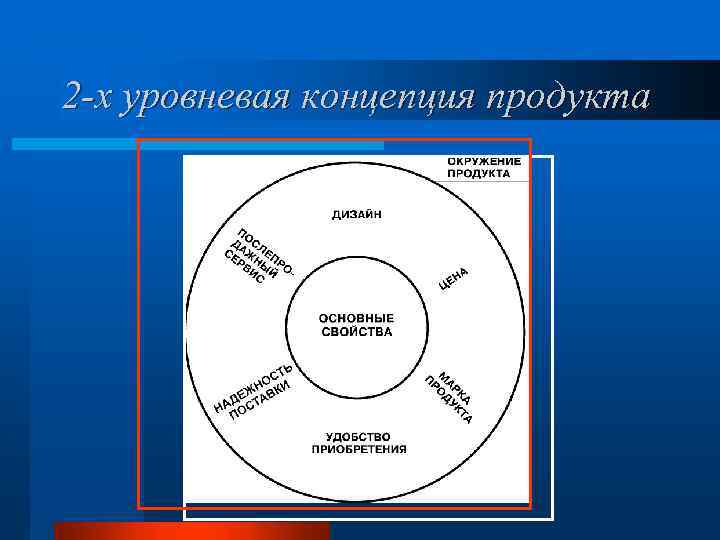 2-х уровневая концепция продукта

ОКРУЖЕНИЕ ПРОДУКТА

ДИЗАЙН

ПОСЛЕПРОДАЖНЫЙ СЕРВИС

ЦЕНА

ОСНОВНЫЕ СВОЙСТВА

НАДЕЖНОСТЬ ПОСТАВКИ

МАРКА ПРОДУКТА

УДОБСТВО ПРИОБРЕТЕНИЯ